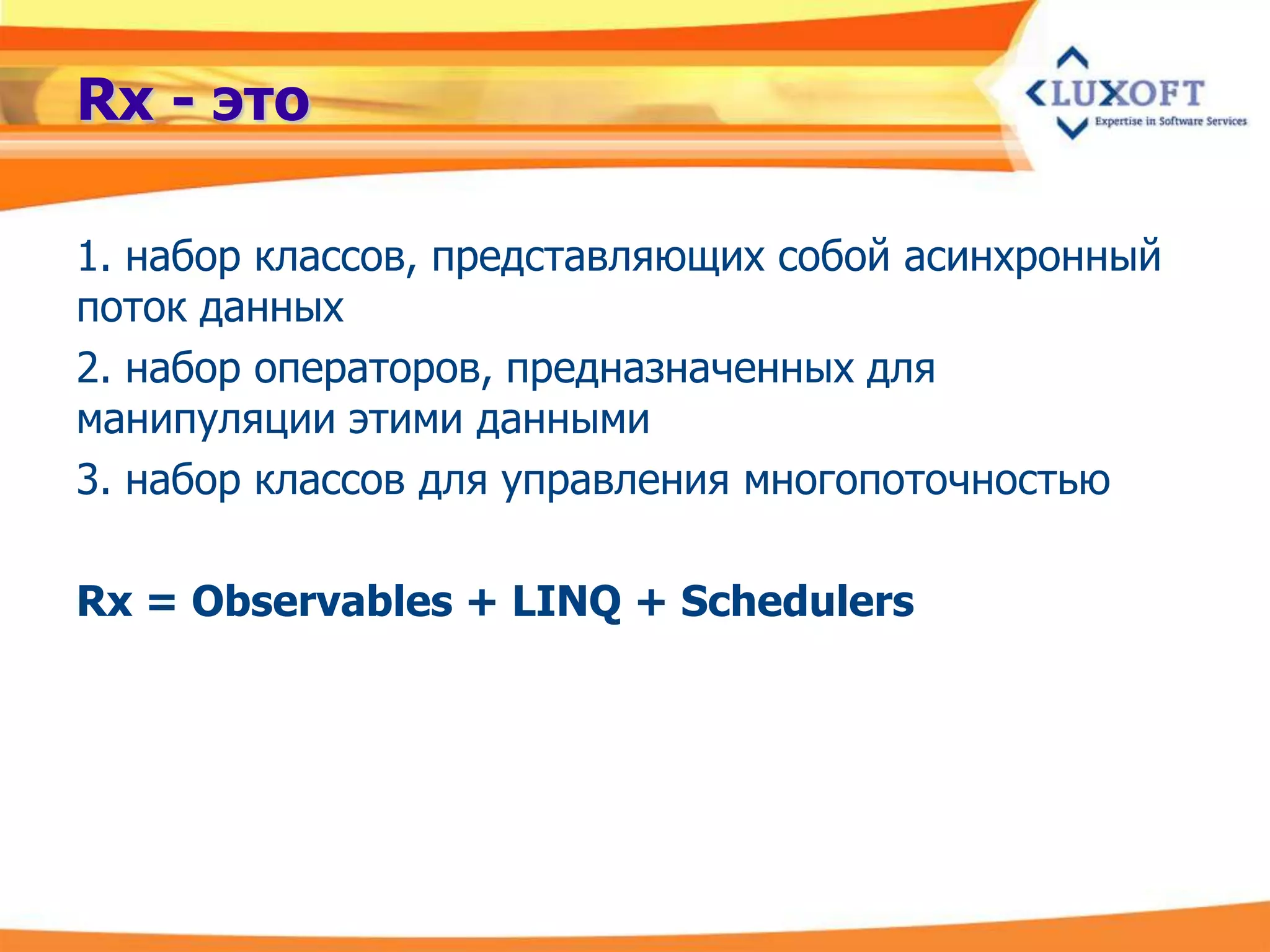 Rx - это

LUXOFT
Expertise in Software Services

1. набор классов, представляющих собой асинхронный поток данных

2. набор операторов, предназначенных для манипуляции этими данными

3. набор классов для управления многопоточностью

Rx = Observables + LINQ + Schedulers